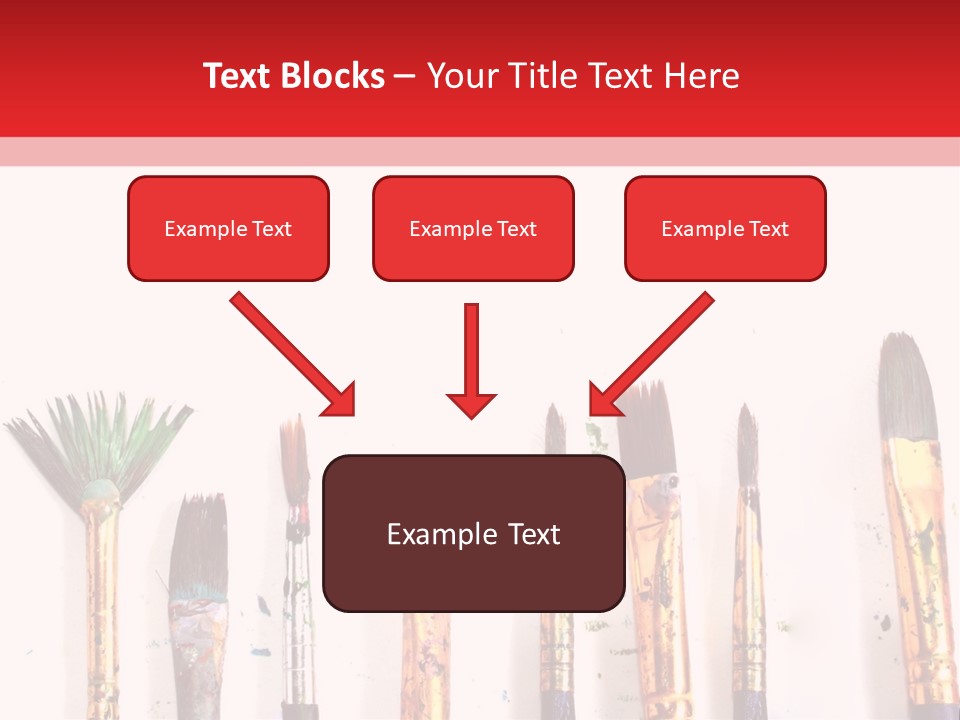 Text Blocks – Your Title Text Here

Example Text

Example Text

Example Text

Example Text